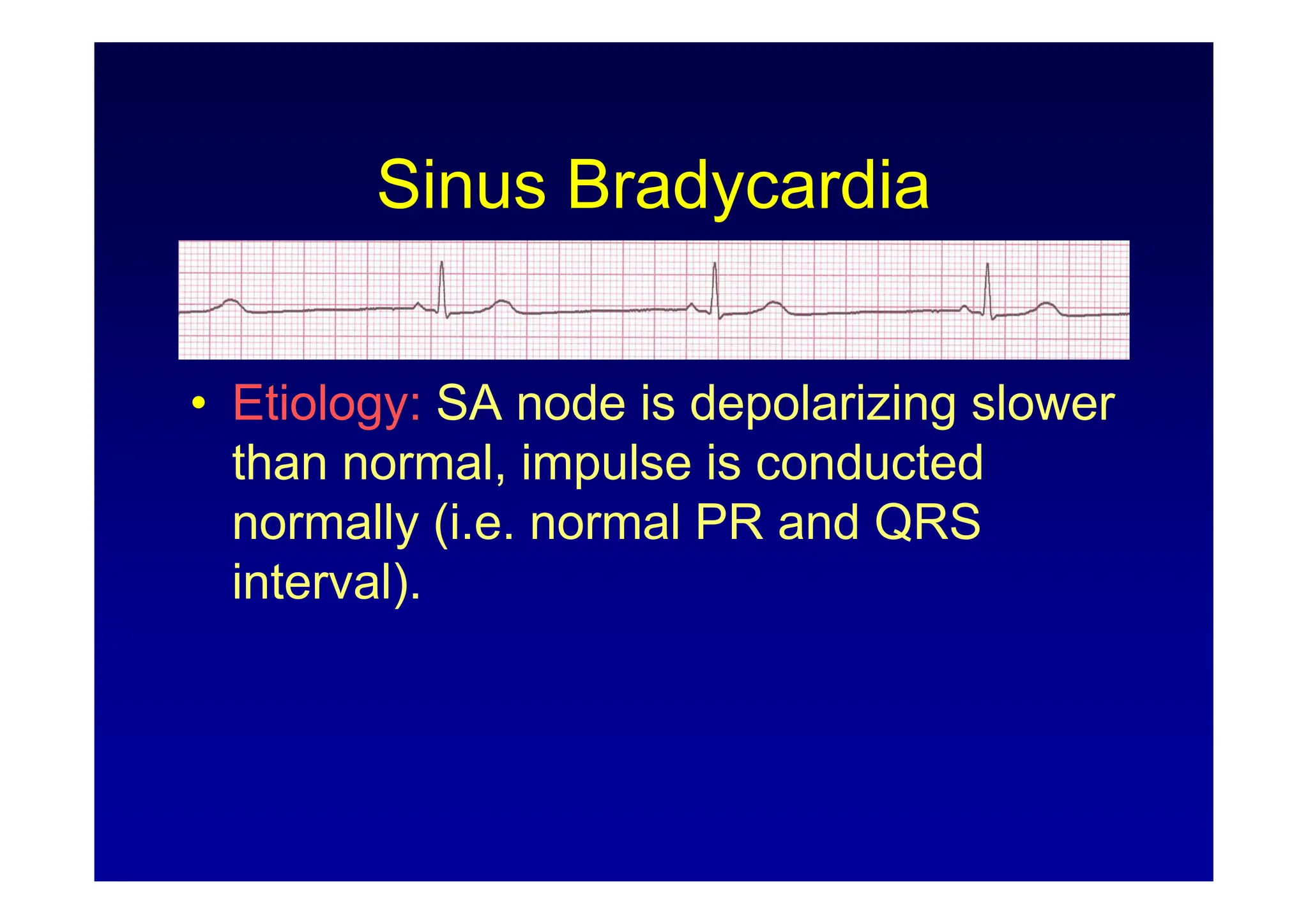 Sinus Bradycardia

• Etiology: SA node is depolarizing slower than normal, impulse is conducted normally (i.e. normal PR and QRS interval).